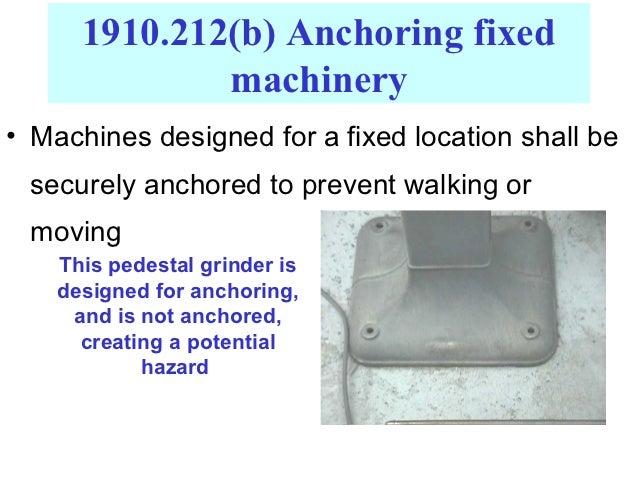 1910.212(b) Anchoring fixed machinery

• Machines designed for a fixed location shall be securely anchored to prevent walking or moving

This pedestal grinder is designed for anchoring, and is not anchored, creating a potential hazard